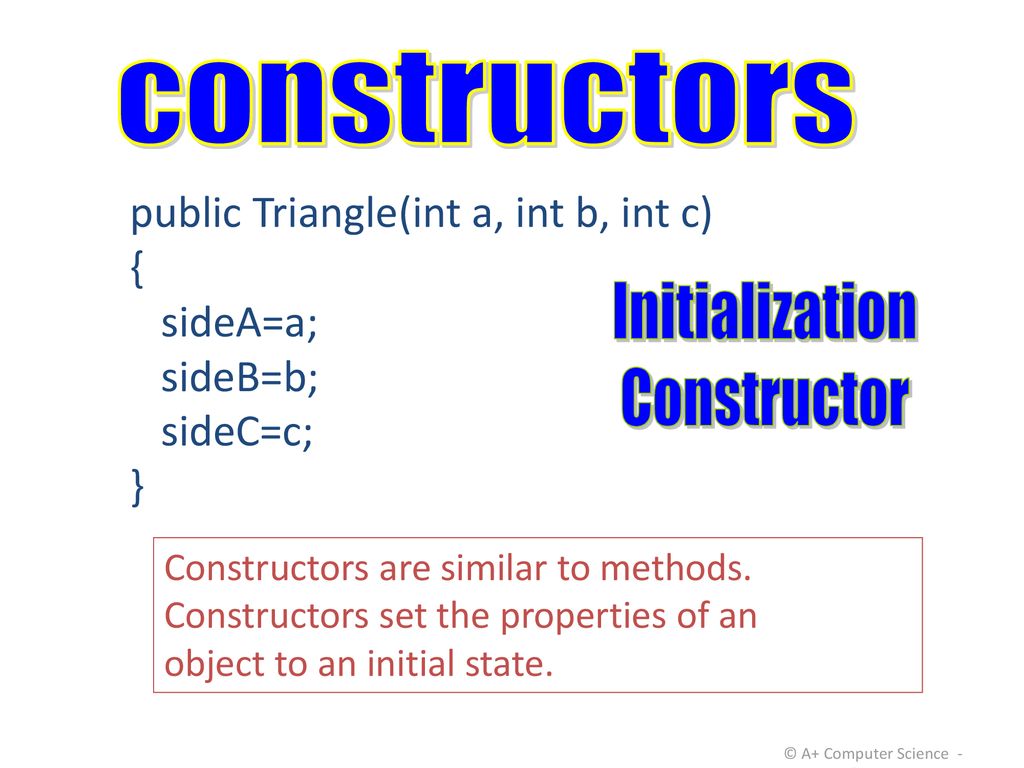 constructors

public Triangle(int a, int b, int c)
{
sideA=a;
sideB=b;
sideC=c;
}

Initialization Constructor

Constructors are similar to methods. Constructors set the properties of an object to an initial state.

© A+ Computer Science -